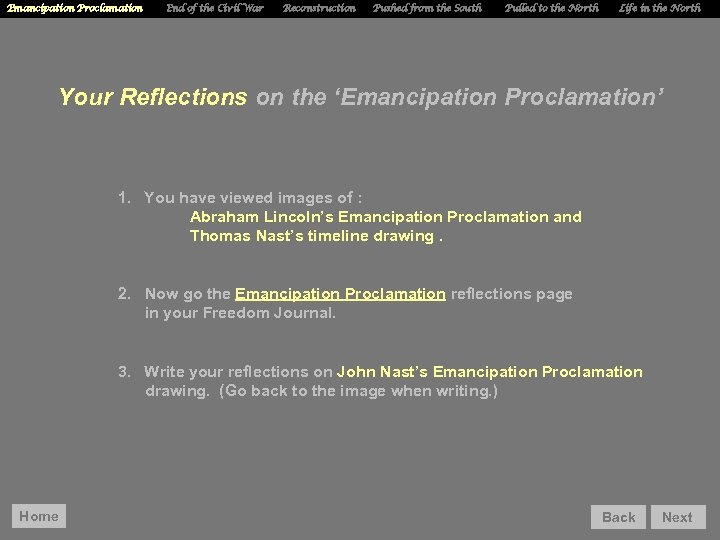 Emancipation Proclamation End of the Civil War Reconstruction Pushed from the South Pulled to the North Life in the North

Your Reflections on the ‘Emancipation Proclamation’

1. You have viewed images of :
Abraham Lincoln’s Emancipation Proclamation and
Thomas Nast’s timeline drawing .

2. Now go the Emancipation Proclamation reflections page in your Freedom Journal.

3. Write your reflections on John Nast’s Emancipation Proclamation drawing. (Go back to the image when writing.)

Home

Back Next